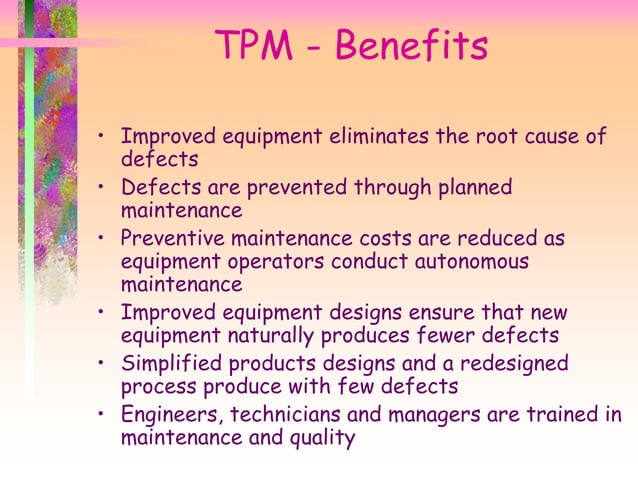 TPM - Benefits

• Improved equipment eliminates the root cause of defects
• Defects are prevented through planned maintenance
• Preventive maintenance costs are reduced as equipment operators conduct autonomous maintenance
• Improved equipment designs ensure that new equipment naturally produces fewer defects
• Simplified products designs and a redesigned process produce with few defects
• Engineers, technicians and managers are trained in maintenance and quality